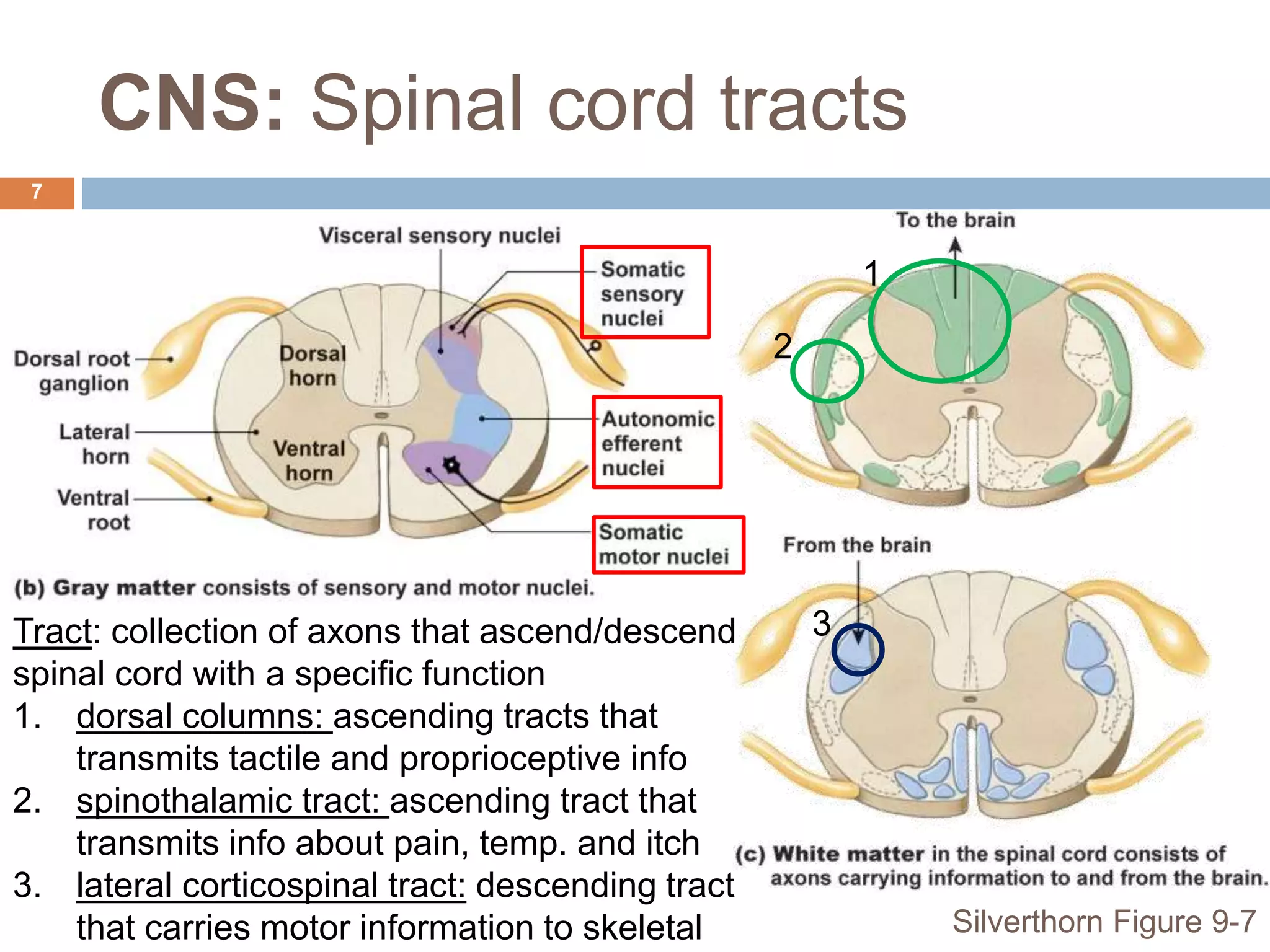 CNS: Spinal cord tracts

7

Visceral sensory nuclei

Somatic sensory nuclei

Dorsal root ganglion

Dorsal horn

Lateral horn

Ventral horn

Ventral root

Autonomic efferent nuclei

Somatic motor nuclei

(b) Gray matter consists of sensory and motor nuclei.

To the brain

1

2

From the brain

3

(c) White matter in the spinal cord consists of axons carrying information to and from the brain.

Tract: collection of axons that ascend/descend spinal cord with a specific function

1. dorsal columns: ascending tracts that transmits tactile and proprioceptive info
2. spinothalamic tract: ascending tract that transmits info about pain, temp. and itch
3. lateral corticospinal tract: descending tract that carries motor information to skeletal

Silverthorn Figure 9-7